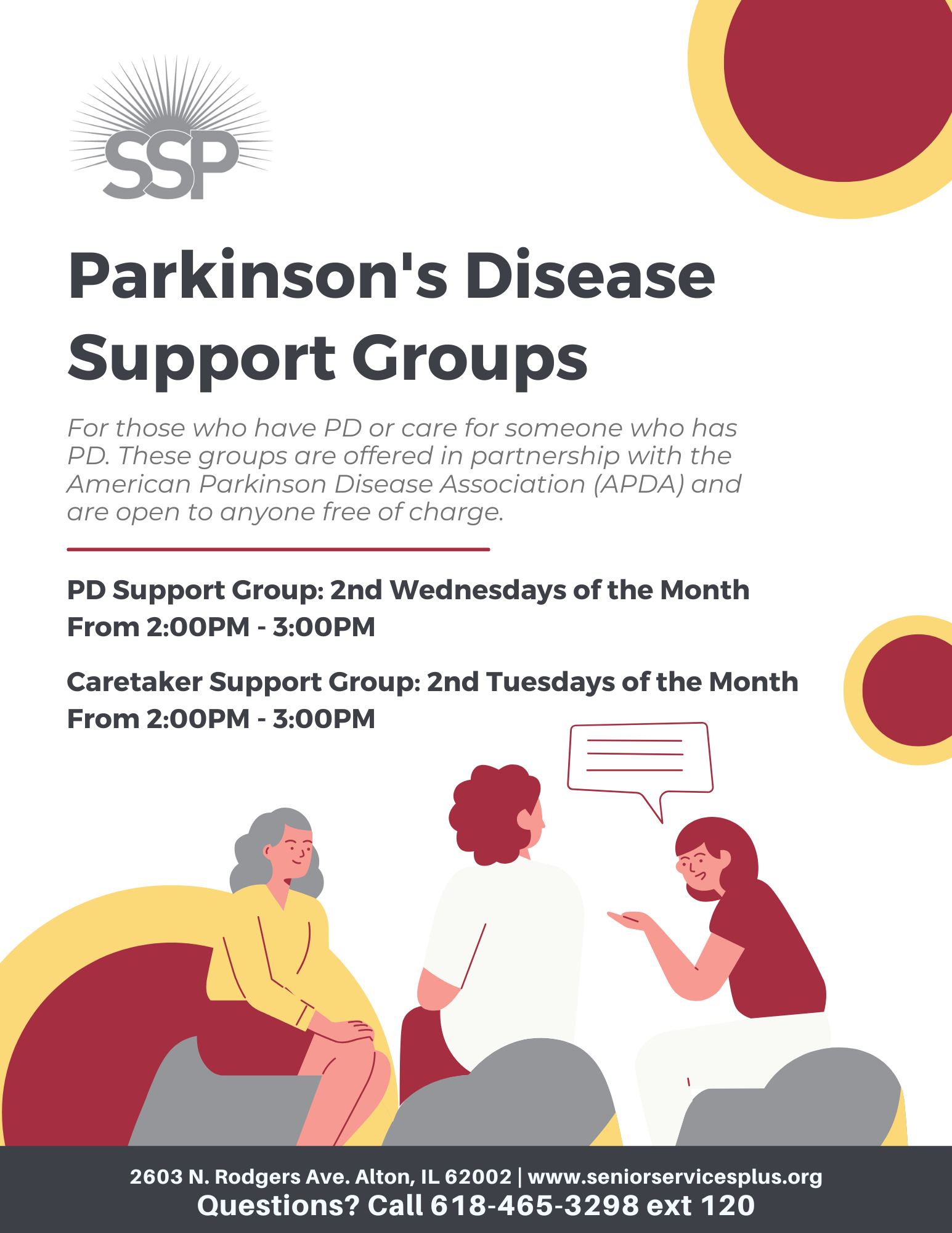 SSP

Parkinson's Disease Support Groups

For those who have PD or care for someone who has PD. These groups are offered in partnership with the American Parkinson Disease Association (APDA) and are open to anyone free of charge.

PD Support Group: 2nd Wednesdays of the Month
From 2:00PM - 3:00PM

Caretaker Support Group: 2nd Tuesdays of the Month
From 2:00PM - 3:00PM

2603 N. Rodgers Ave. Alton, IL 62002 | www.seniorservicesplus.org
Questions? Call 618-465-3298 ext 120